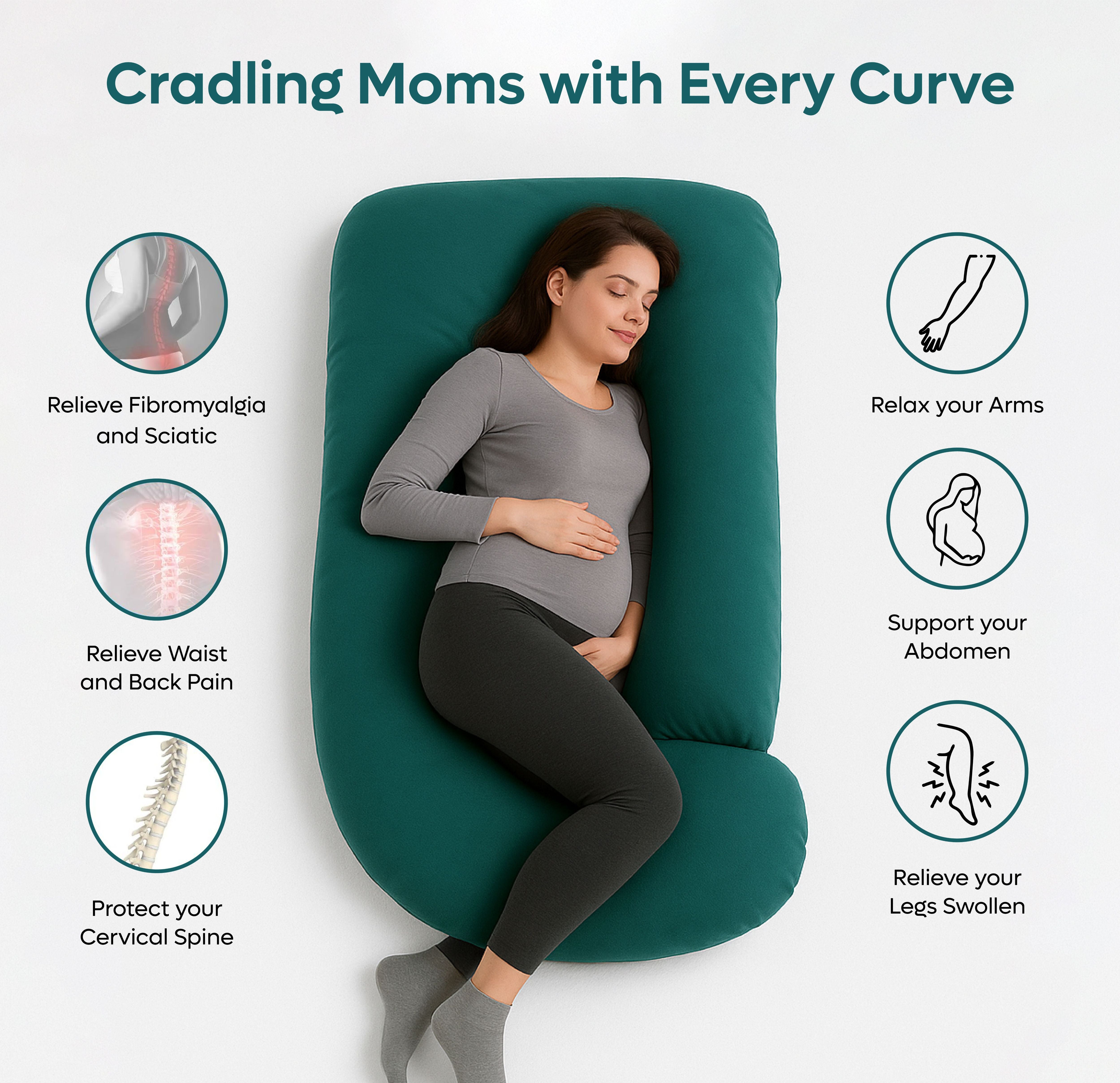 Cradling Moms with Every Curve

Relieve Fibromyalgia and Sciatic

Relieve Waist and Back Pain

Protect your Cervical Spine

Relax your Arms

Support your Abdomen

Relieve your Legs Swollen